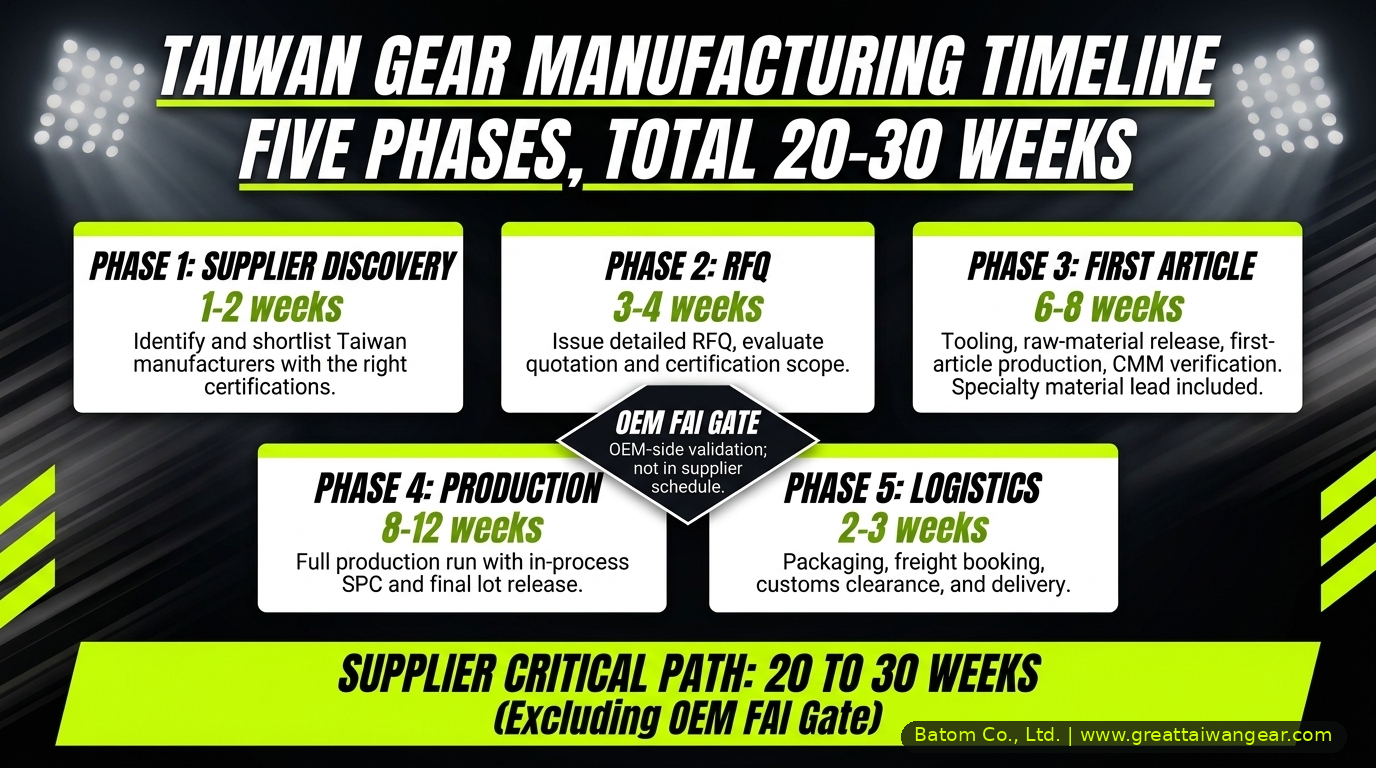 TAIWAN GEAR MANUFACTURING TIMELINE
FIVE PHASES, TOTAL 20-30 WEEKS

PHASE 1: SUPPLIER DISCOVERY
1-2 weeks
Identify and shortlist Taiwan manufacturers with the right certifications.

PHASE 2: RFQ
3-4 weeks
Issue detailed RFQ, evaluate quotation and certification scope.

PHASE 3: FIRST ARTICLE
6-8 weeks
Tooling, raw-material release, first-article production, CMM verification. Specialty material lead included.

OEM FAI GATE
OEM-side validation; not in supplier schedule.

PHASE 4: PRODUCTION
8-12 weeks
Full production run with in-process SPC and final lot release.

PHASE 5: LOGISTICS
2-3 weeks
Packaging, freight booking, customs clearance, and delivery.

SUPPLIER CRITICAL PATH: 20 TO 30 WEEKS
(Excluding OEM FAI Gate)

Batom Co., Ltd. | www.greattaiwangear.com